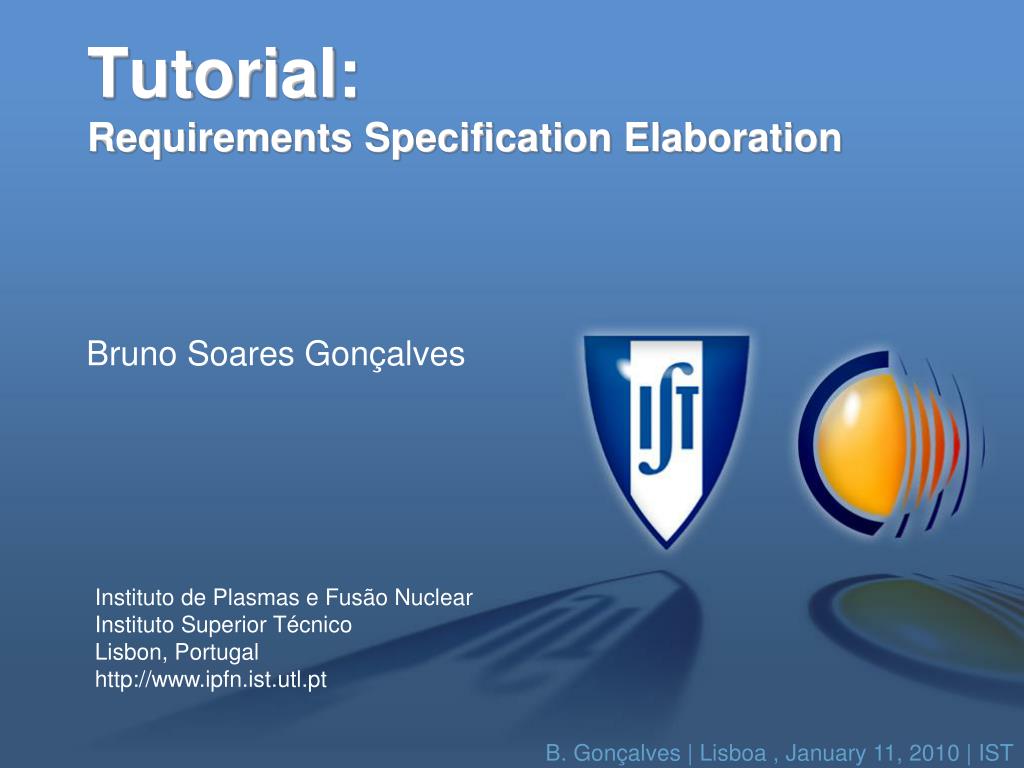 Tutorial:
Requirements Specification Elaboration

Bruno Soares Gonçalves

IST

Instituto de Plasmas e Fusão Nuclear
Instituto Superior Técnico
Lisbon, Portugal
http://www.ipfn.ist.utl.pt

B. Gonçalves | Lisboa , January 11, 2010 | IST